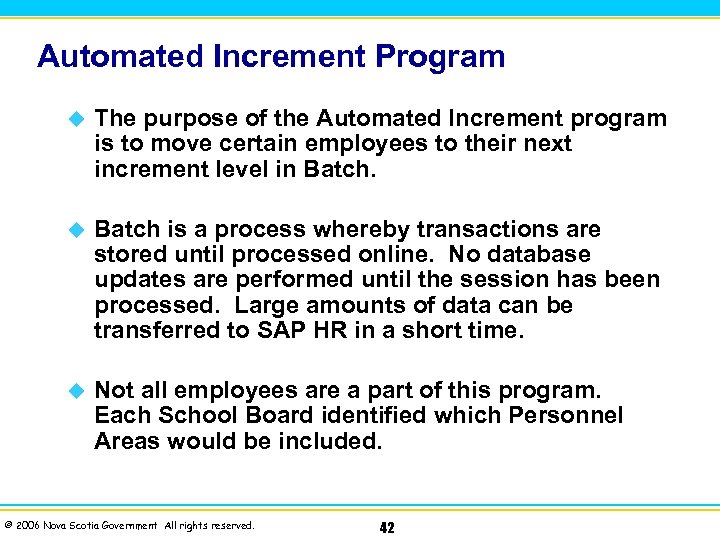 Automated Increment Program

The purpose of the Automated Increment program is to move certain employees to their next increment level in Batch.

Batch is a process whereby transactions are stored until processed online. No database updates are performed until the session has been processed. Large amounts of data can be transferred to SAP HR in a short time.

Not all employees are a part of this program. Each School Board identified which Personnel Areas would be included.

© 2006 Nova Scotia Government All rights reserved.

42